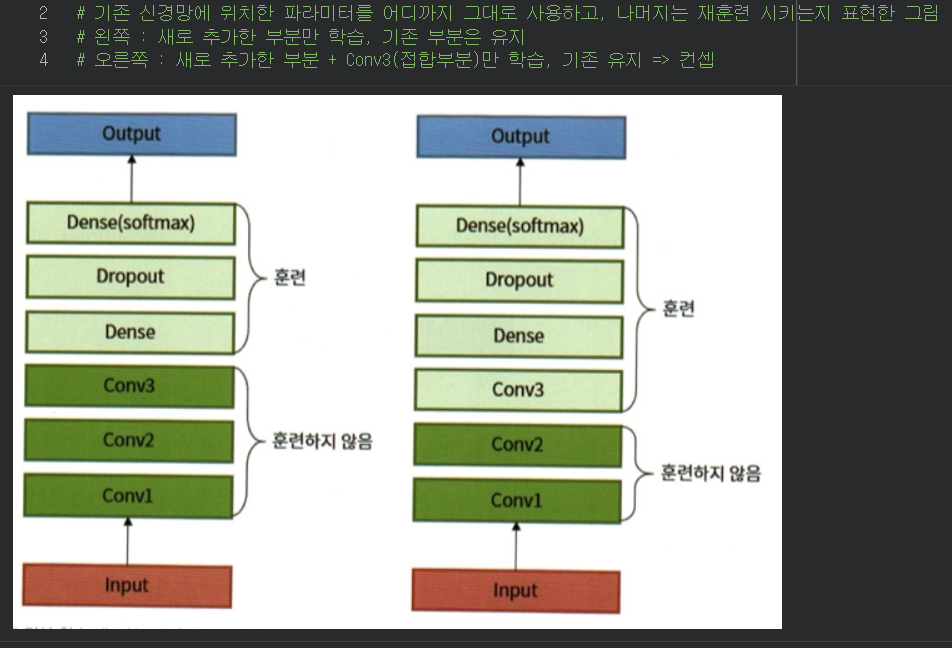 2 # 기존 신경망에 위치한 파라미터를 어디까지 그대로 사용하고, 나머지는 재훈련 시키는지 표현한 그림
3 # 왼쪽 : 새로 추가한 부분만 학습, 기존 부분은 유지
4 # 오른쪽 : 새로 추가한 부분 + Conv3(접합부분)만 학습, 기존 유지 => 컨셉

Output

Dense(softmax)

Dropout

Dense

훈련

Conv3

Conv2

Conv1

훈련하지 않음

Input

Output

Dense(softmax)

Dropout

Dense

Conv3

훈련

Conv2

Conv1

훈련하지 않음

Input